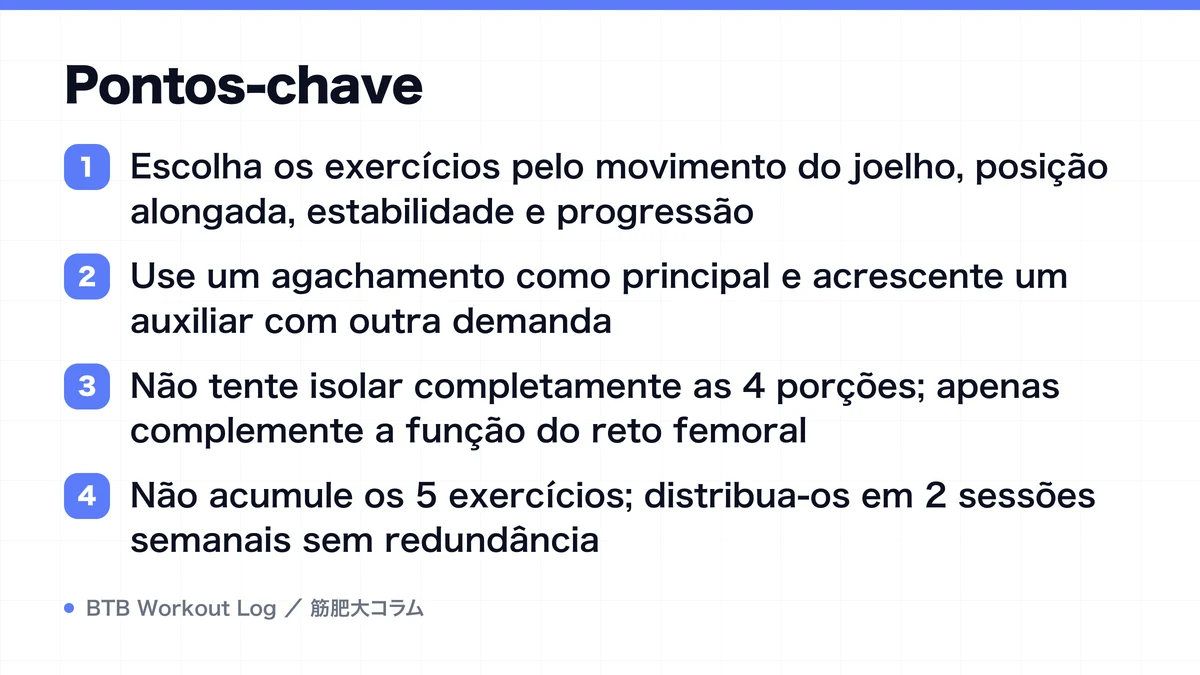 Pontos-chave

1 Escolha os exercícios pelo movimento do joelho, posição alongada, estabilidade e progressão

2 Use um agachamento como principal e acrescente um auxiliar com outra demanda

3 Não tente isolar completamente as 4 porções; apenas complemente a função do reto femoral

4 Não acumule os 5 exercícios; distribua-os em 2 sessões semanais sem redundância

BTB Workout Log ／ 筋肥大コラム